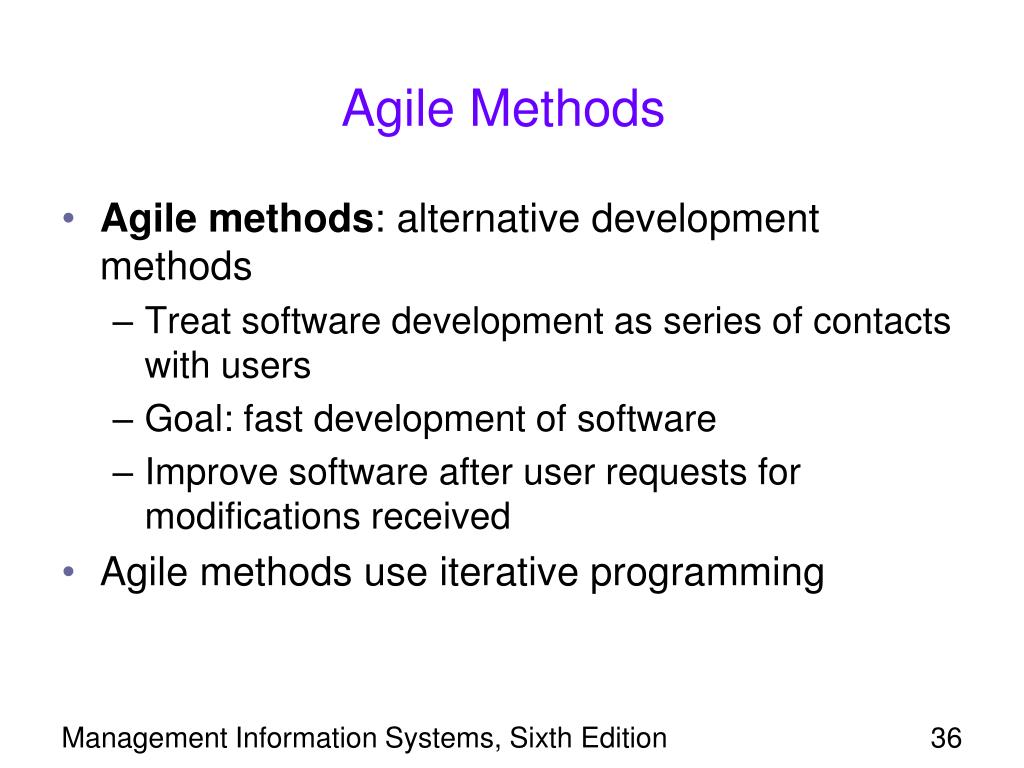 Agile Methods

• Agile methods: alternative development methods
– Treat software development as series of contacts with users
– Goal: fast development of software
– Improve software after user requests for modifications received
• Agile methods use iterative programming

Management Information Systems, Sixth Edition
36